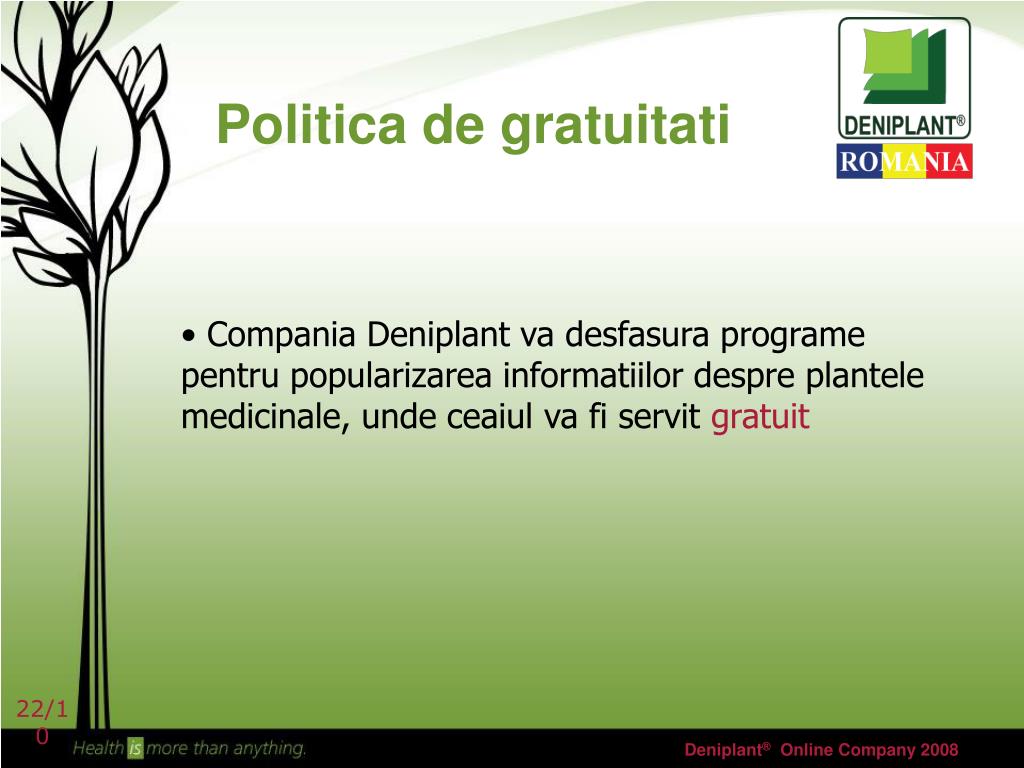 Politica de gratuitati

DENIPLANT®
ROMANIA

• Compania Deniplant va desfasura programe pentru popularizarea informatiilor despre plantele medicinale, unde ceaiul va fi servit gratuit

22/10

Health is more than anything.

Deniplant® Online Company 2008